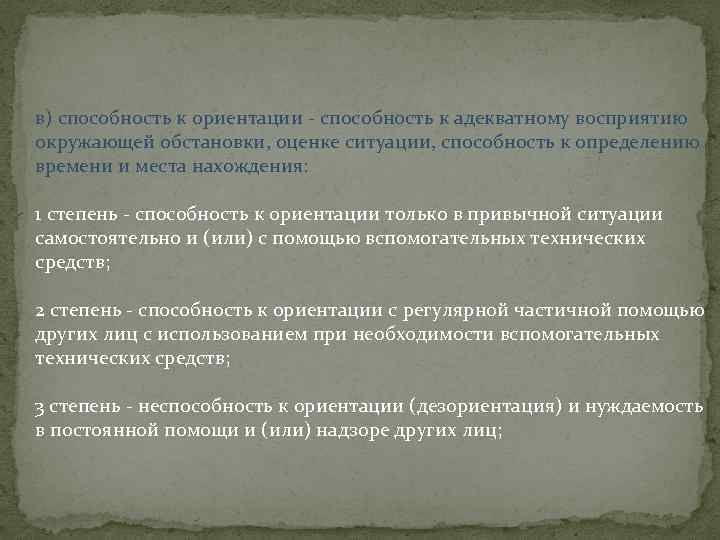 в) способность к ориентации - способность к адекватному восприятию окружающей обстановки, оценке ситуации, способность к определению времени и места нахождения:

1 степень - способность к ориентации только в привычной ситуации самостоятельно и (или) с помощью вспомогательных технических средств;

2 степень - способность к ориентации с регулярной частичной помощью других лиц с использованием при необходимости вспомогательных технических средств;

3 степень - неспособность к ориентации (дезориентация) и нуждаемость в постоянной помощи и (или) надзоре других лиц;